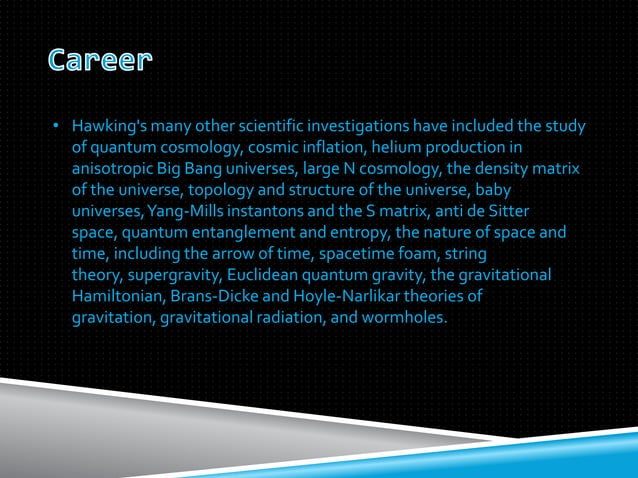 Career

• Hawking's many other scientific investigations have included the study of quantum cosmology, cosmic inflation, helium production in anisotropic Big Bang universes, large N cosmology, the density matrix of the universe, topology and structure of the universe, baby universes, Yang-Mills instantons and the S matrix, anti de Sitter space, quantum entanglement and entropy, the nature of space and time, including the arrow of time, spacetime foam, string theory, supergravity, Euclidean quantum gravity, the gravitational Hamiltonian, Brans-Dicke and Hoyle-Narlikar theories of gravitation, gravitational radiation, and wormholes.